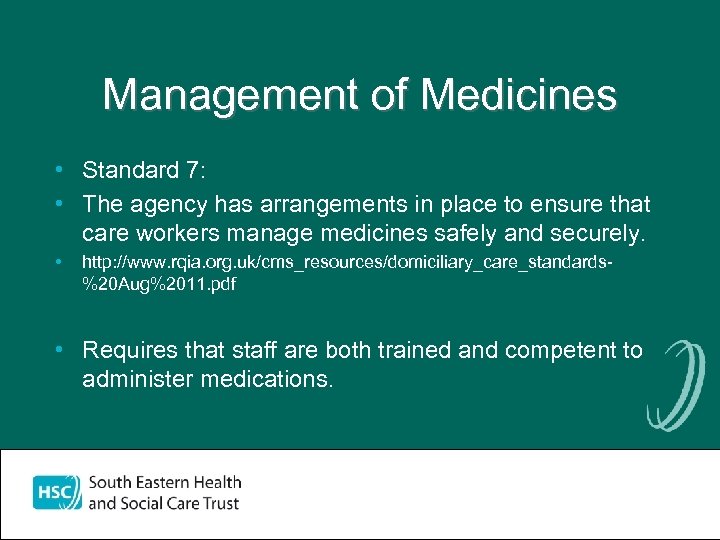 Management of Medicines

• Standard 7:
• The agency has arrangements in place to ensure that care workers manage medicines safely and securely.
• http://www.rqia.org.uk/cms_resources/domiciliary_care_standards-%20Aug%2011.pdf

• Requires that staff are both trained and competent to administer medications.

HSC South Eastern Health and Social Care Trust